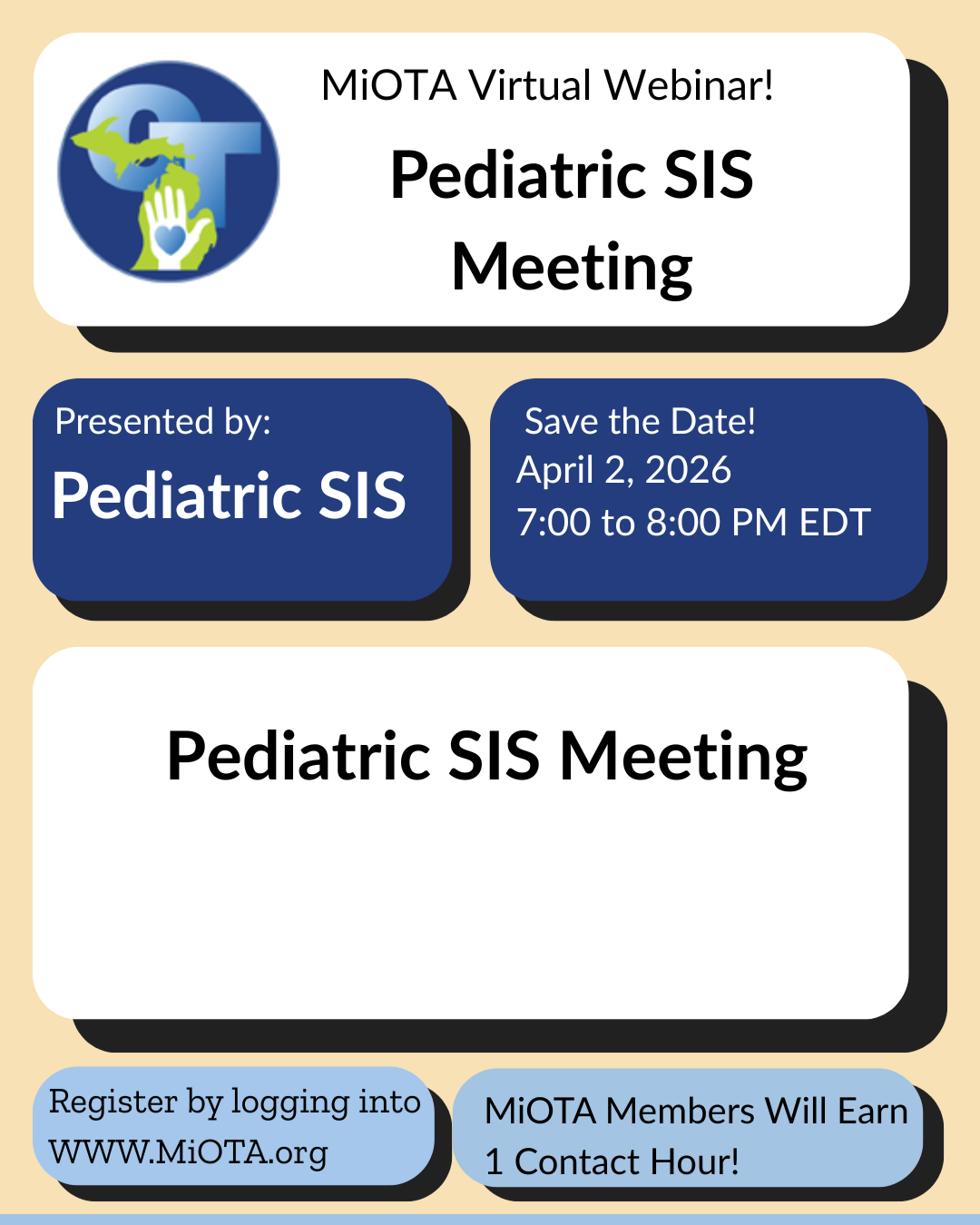 OT

MiOTA Virtual Webinar!

Pediatric SIS Meeting

Presented by:
Pediatric SIS

Save the Date!
April 2, 2026
7:00 to 8:00 PM EDT

Pediatric SIS Meeting

Register by logging into WWW.MiOTA.org

MiOTA Members Will Earn 1 Contact Hour!